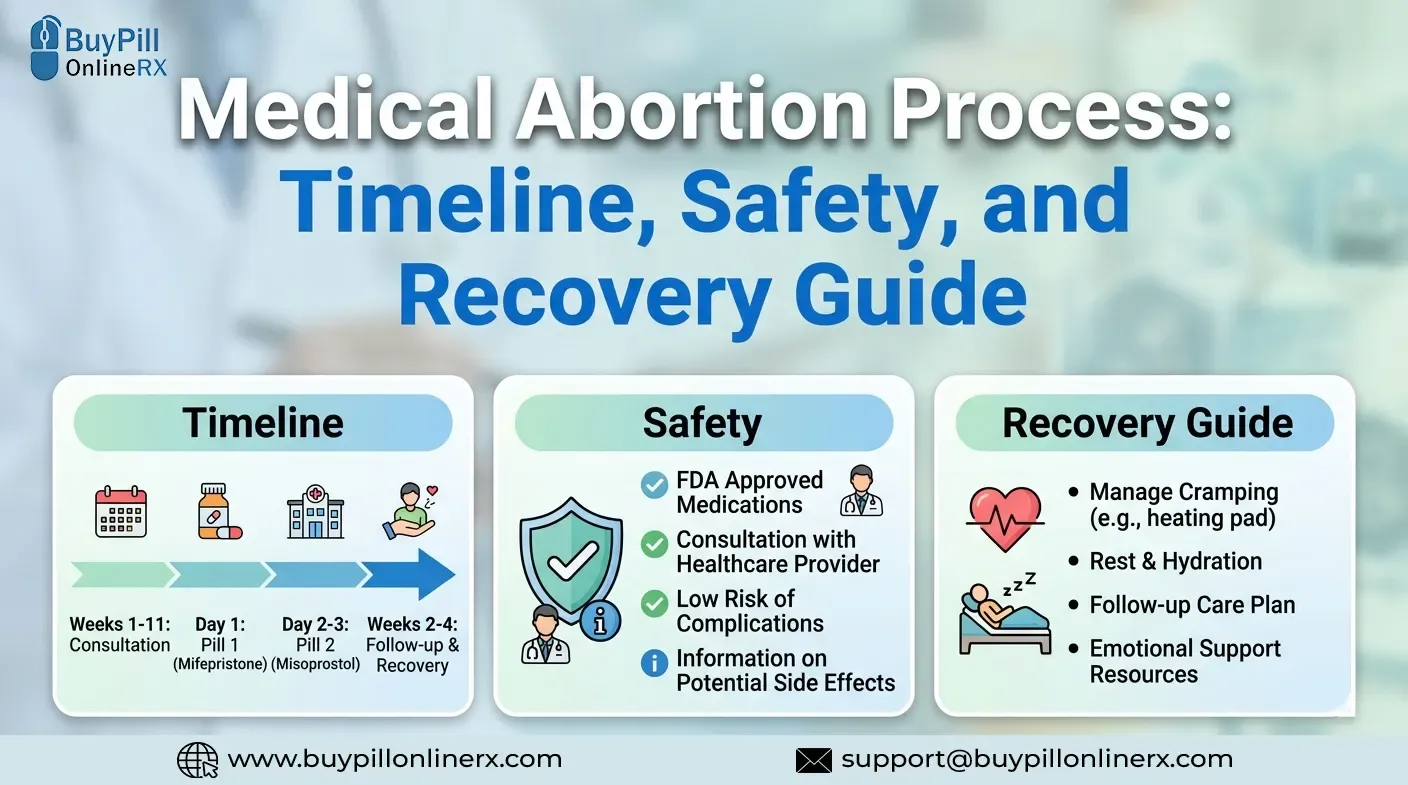 BuyPill OnlineRX

Medical Abortion Process: Timeline, Safety, and Recovery Guide

Timeline

Weeks 1-11: Consultation

Day 1: Pill 1 (Mifepristone)

Day 2-3: Pill 2 (Misoprostol)

Weeks 2-4: Follow-up & Recovery

Safety

FDA Approved Medications

Consultation with Healthcare Provider

Low Risk of Complications

Information on Potential Side Effects

Recovery Guide

• Manage Cramping (e.g., heating pad)

• Rest & Hydration

• Follow-up Care Plan

• Emotional Support Resources

www.buypillonlinerx.com

support@buypillonlinerx.com